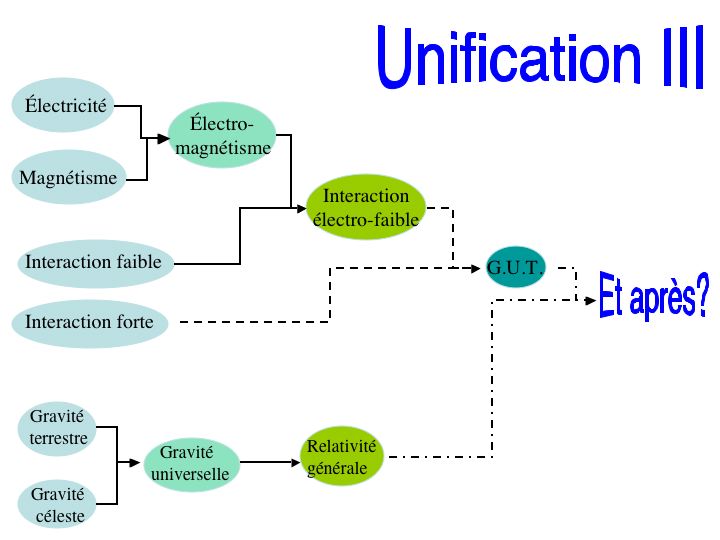 Unification III

Électricité

Magnétisme

Électro-magnétisme

Interaction faible

Interaction électro-faible

Interaction forte

G.U.T.

Et après?

Gravité terrestre

Gravité céleste

Gravité universelle

Relativité générale